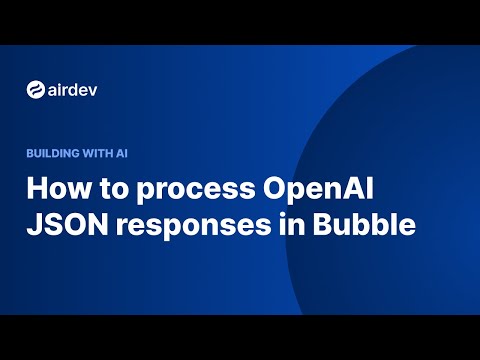 airdev

BUILDING WITH AI

How to process OpenAI JSON responses in Bubble